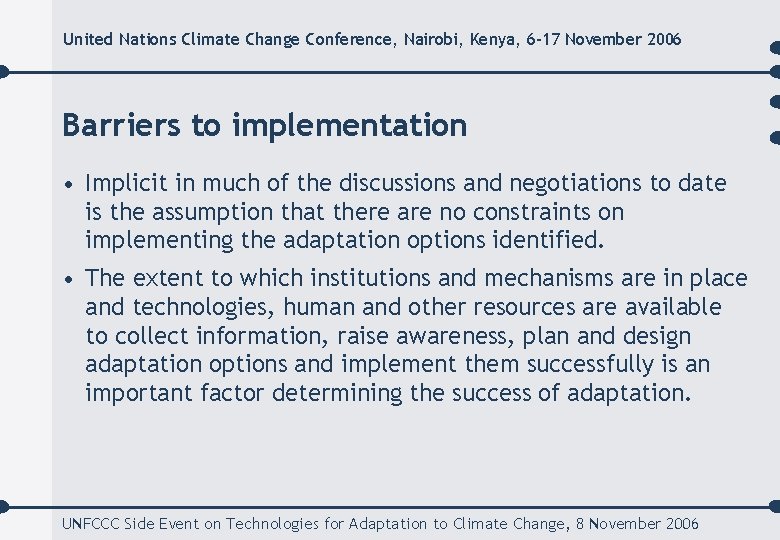 United Nations Climate Change Conference, Nairobi, Kenya, 6-17 November 2006

Barriers to implementation

• Implicit in much of the discussions and negotiations to date is the assumption that there are no constraints on implementing the adaptation options identified.

• The extent to which institutions and mechanisms are in place and technologies, human and other resources are available to collect information, raise awareness, plan and design adaptation options and implement them successfully is an important factor determining the success of adaptation.

UNFCCC Side Event on Technologies for Adaptation to Climate Change, 8 November 2006